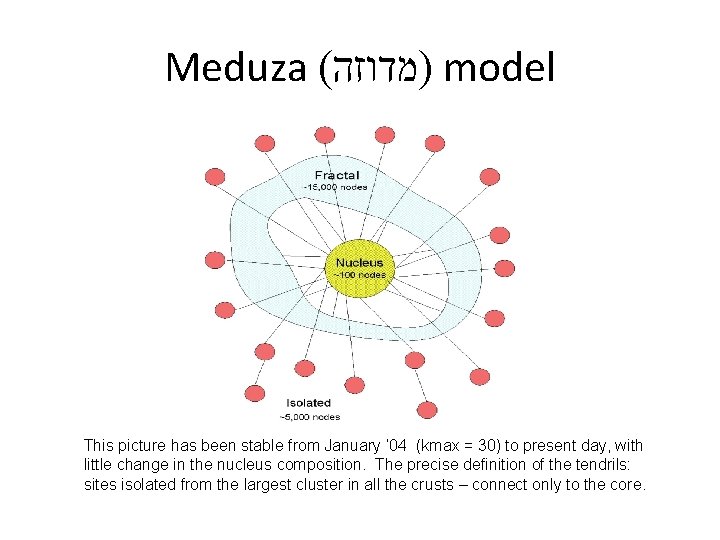 Meduza (מדוזה) model

Fractal
~15,000 nodes

Nucleus
~100 nodes

Isolated
~5,000 nodes

This picture has been stable from January '04 (kmax = 30) to present day, with little change in the nucleus composition. The precise definition of the tendrils: sites isolated from the largest cluster in all the crusts – connect only to the core.